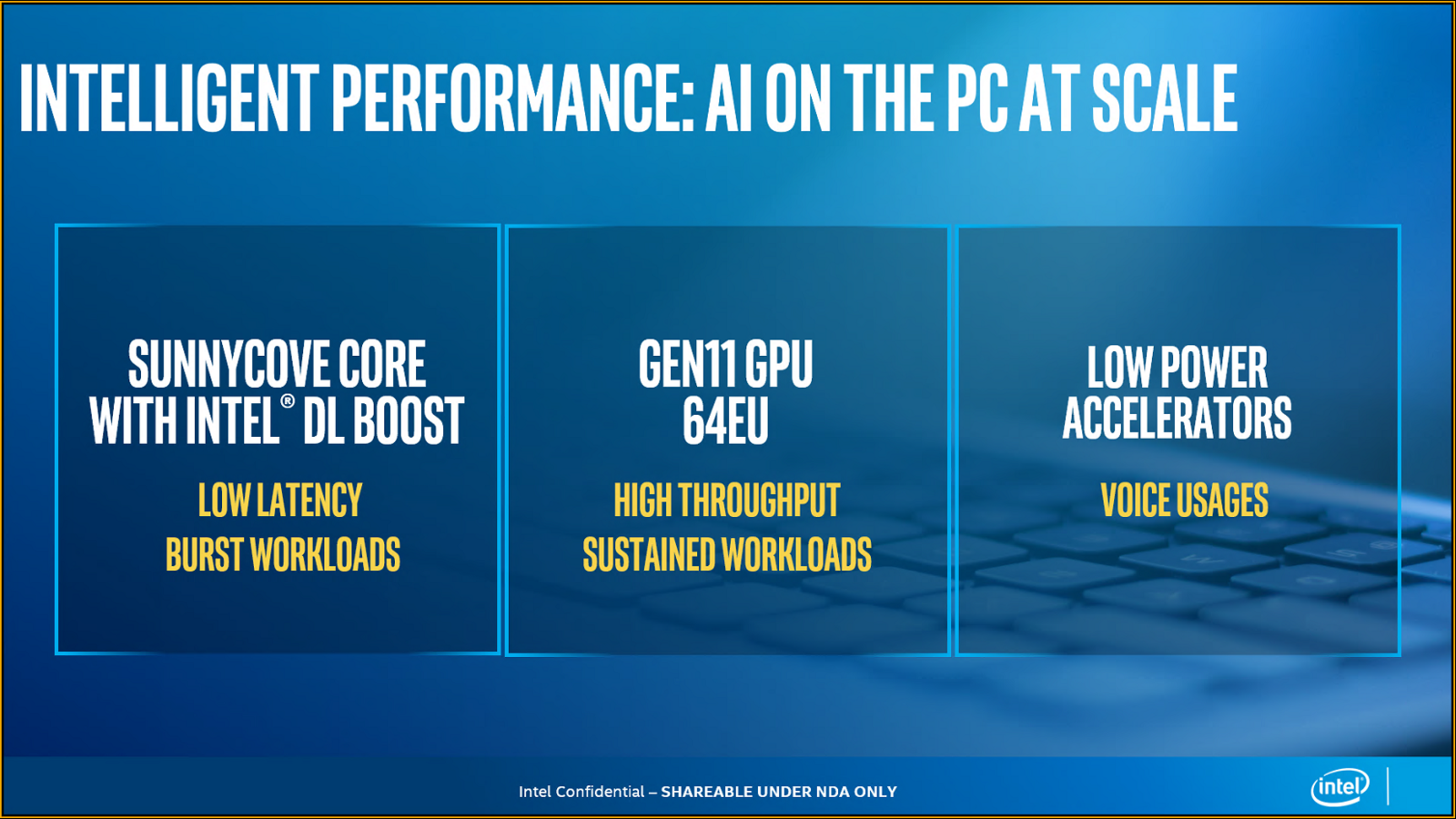 INTELLIGENT PERFORMANCE: AI ON THE PC AT SCALE

SUNNYCOVE CORE WITH INTEL® DL BOOST

LOW LATENCY
BURST WORKLOADS

GEN11 GPU
64EU

HIGH THROUGHPUT
SUSTAINED WORKLOADS

LOW POWER ACCELERATORS

VOICE USAGES

Intel Confidential – SHAREABLE UNDER NDA ONLY

intel